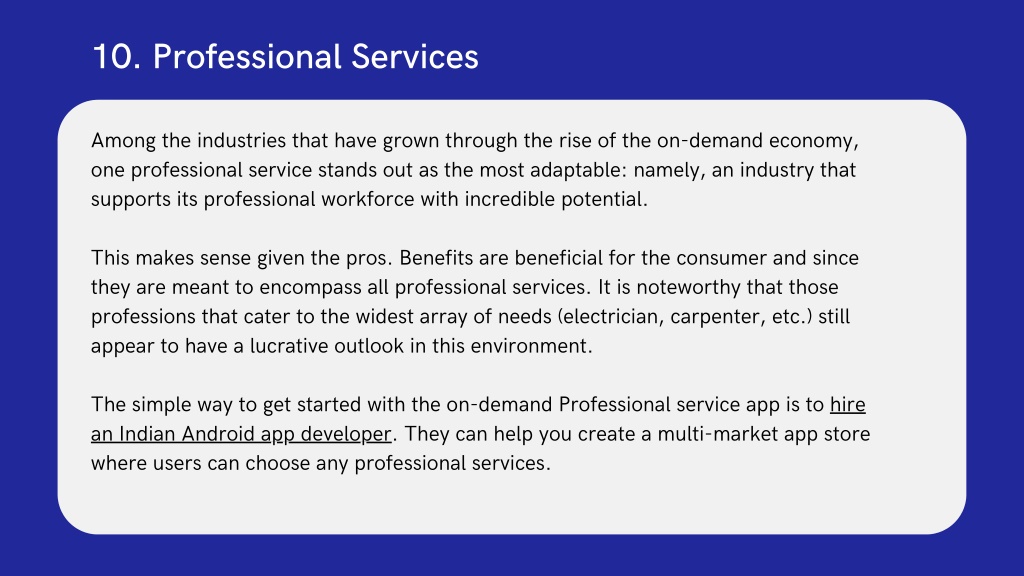 10. Professional Services

Among the industries that have grown through the rise of the on-demand economy, one professional service stands out as the most adaptable: namely, an industry that supports its professional workforce with incredible potential.

This makes sense given the pros. Benefits are beneficial for the consumer and since they are meant to encompass all professional services. It is noteworthy that those professions that cater to the widest array of needs (electrician, carpenter, etc.) still appear to have a lucrative outlook in this environment.

The simple way to get started with the on-demand Professional service app is to hire an Indian Android app developer. They can help you create a multi-market app store where users can choose any professional services.